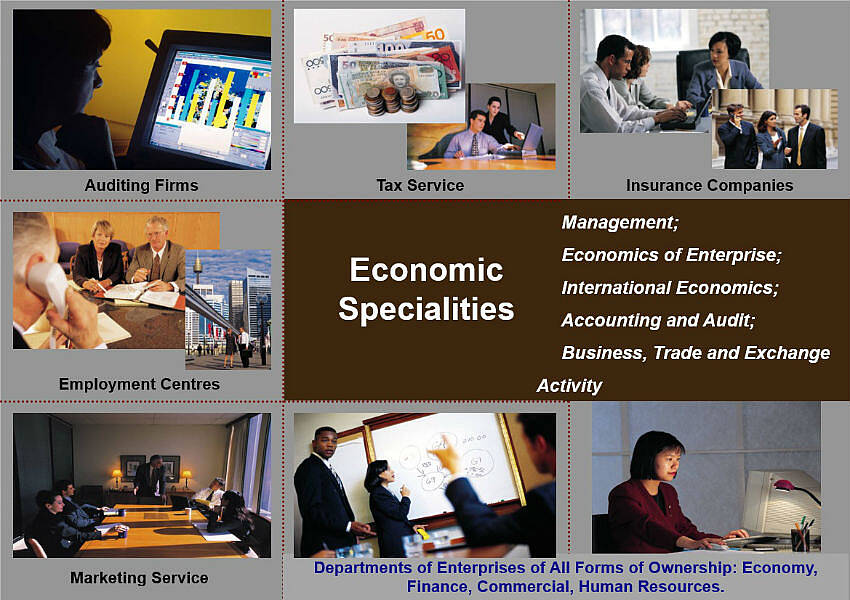 Auditing Firms

Tax Service

Insurance Companies

Employment Centres

Economic Specialities

Management;
Economics of Enterprise;
International Economics;
Accounting and Audit;
Business, Trade and Exchange Activity

Marketing Service

Departments of Enterprises of All Forms of Ownership: Economy, Finance, Commercial, Human Resources.